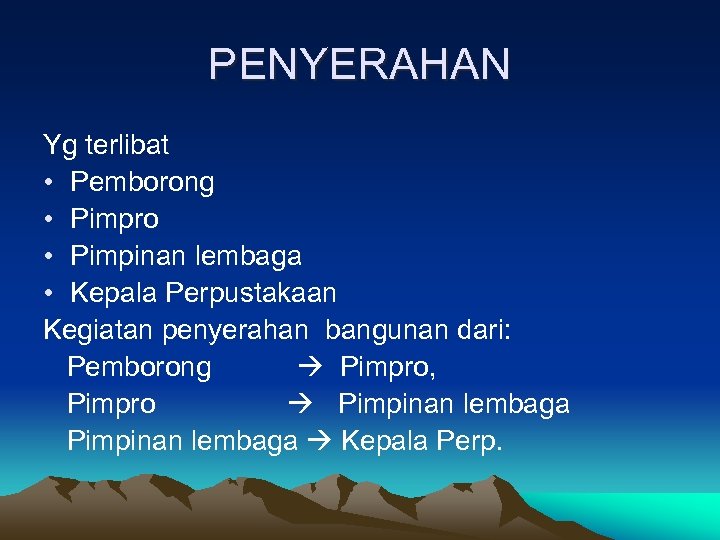 PENYERAHAN

Yg terlibat
• Pemborong
• Pimpro
• Pimpinan lembaga
• Kepala Perpustakaan
Kegiatan penyerahan bangunan dari:
Pemborong → Pimpro,
Pimpro → Pimpinan lembaga
Pimpinan lembaga → Kepala Perp.